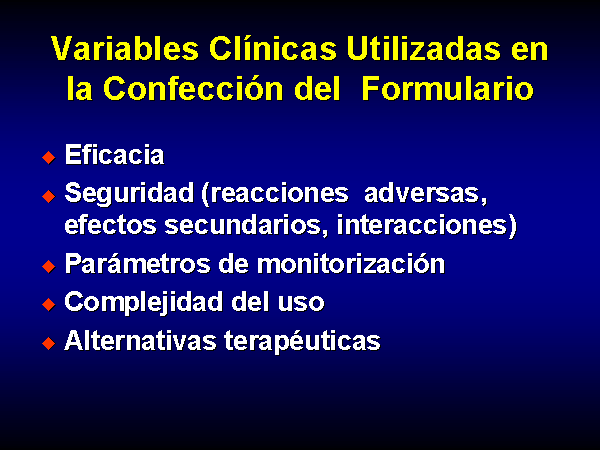 Variables Clínicas Utilizadas en la Confección del Formulario

◆ Eficacia
◆ Seguridad (reacciones adversas, efectos secundarios, interacciones)
◆ Parámetros de monitorización
◆ Complejidad del uso
◆ Alternativas terapéuticas